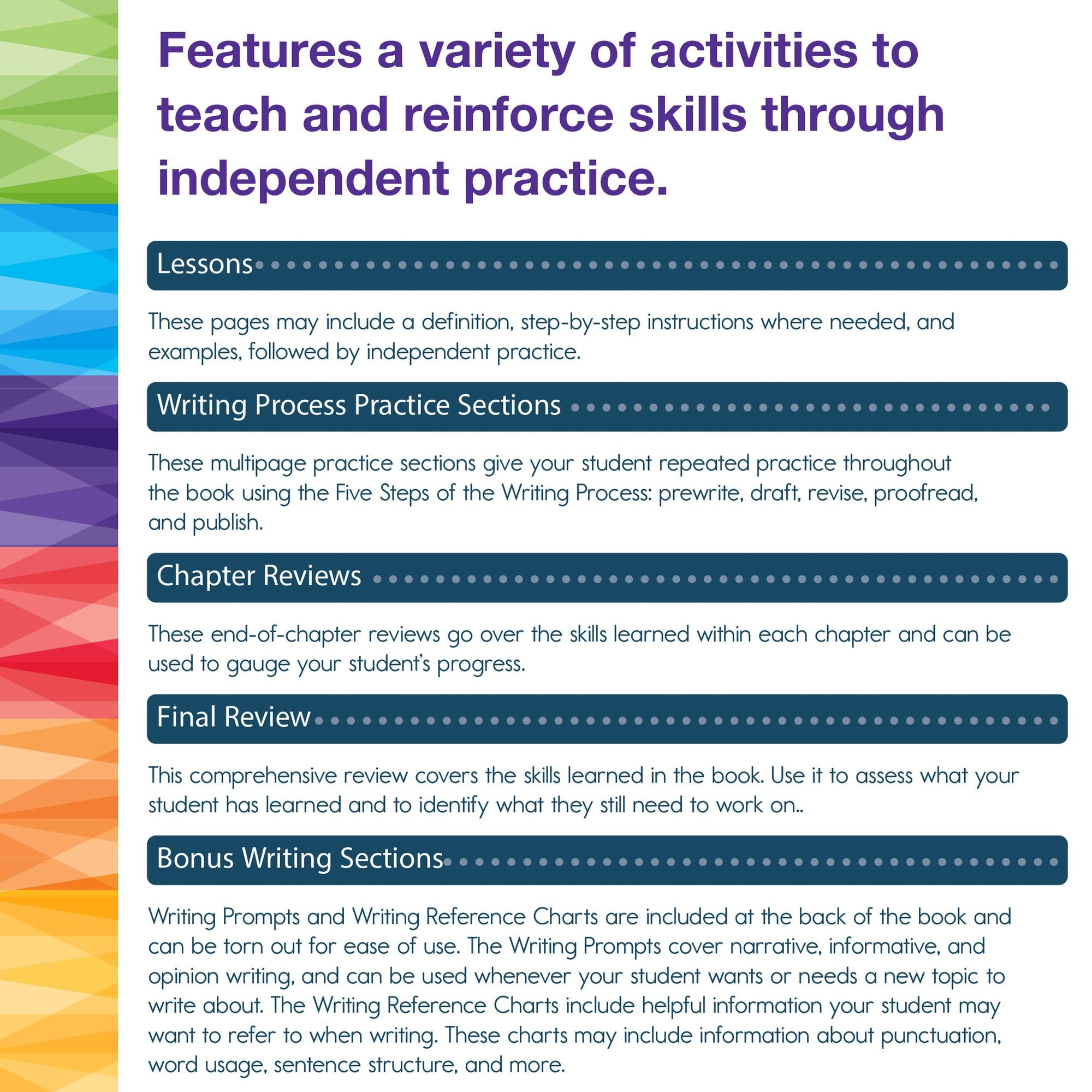 Features a variety of activities to teach and reinforce skills through independent practice.

Lessons

These pages may include a definition, step-by-step instructions where needed, and examples, followed by independent practice.

Writing Process Practice Sections

These multipage practice sections give your student repeated practice throughout the book using the Five Steps of the Writing Process: prewrite, draft, revise, proofread, and publish.

Chapter Reviews

These end-of-chapter reviews go over the skills learned within each chapter and can be used to gauge your student's progress.

Final Review

This comprehensive review covers the skills learned in the book. Use it to assess what your student has learned and to identify what they still need to work on..

Bonus Writing Sections

Writing Prompts and Writing Reference Charts are included at the back of the book and can be torn out for ease of use. The Writing Prompts cover narrative, informative, and opinion writing, and can be used whenever your student wants or needs a new topic to write about. The Writing Reference Charts include helpful information your student may want to refer to when writing. These charts may include information about punctuation, word usage, sentence structure, and more.